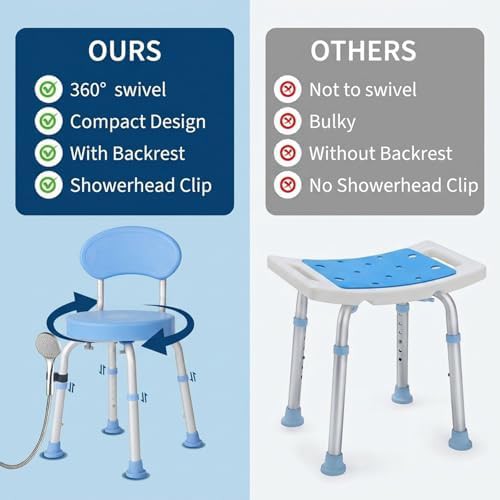 OURS

360° swivel
Compact Design
With Backrest
Showerhead Clip

OTHERS

Not to swivel
Bulky
Without Backrest
No Showerhead Clip